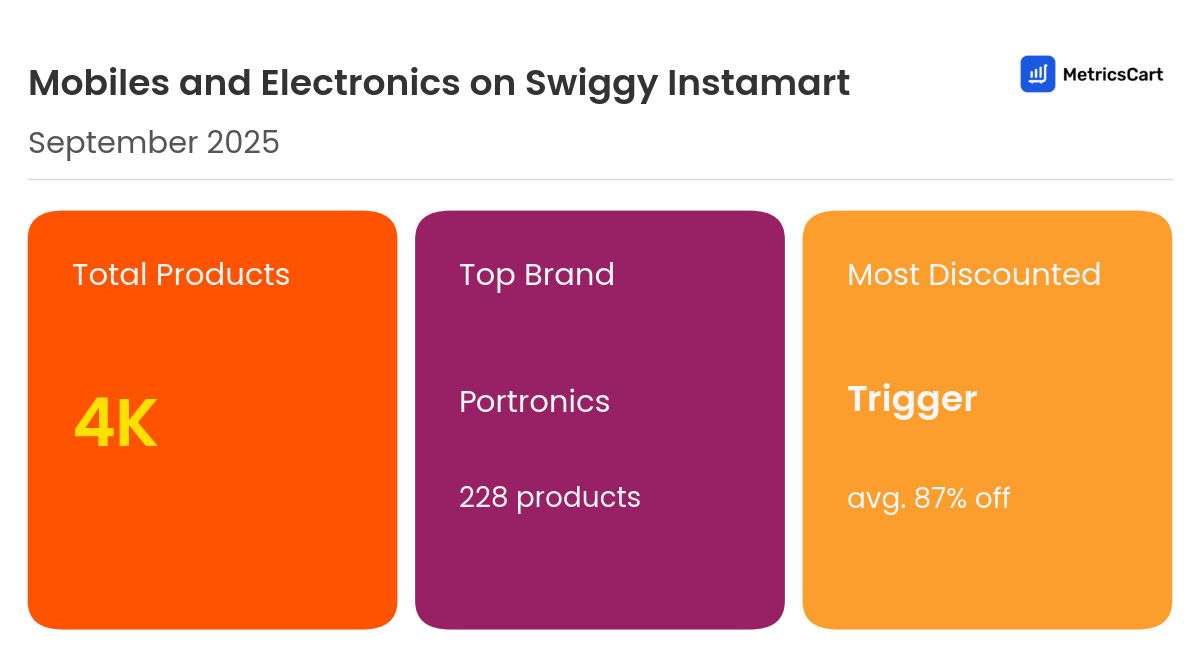 Mobiles and Electronics on Swiggy Instamart

MetricsCart

September 2025

Total Products

4K

Top Brand

Portronics

228 products

Most Discounted

Trigger

avg. 87% off